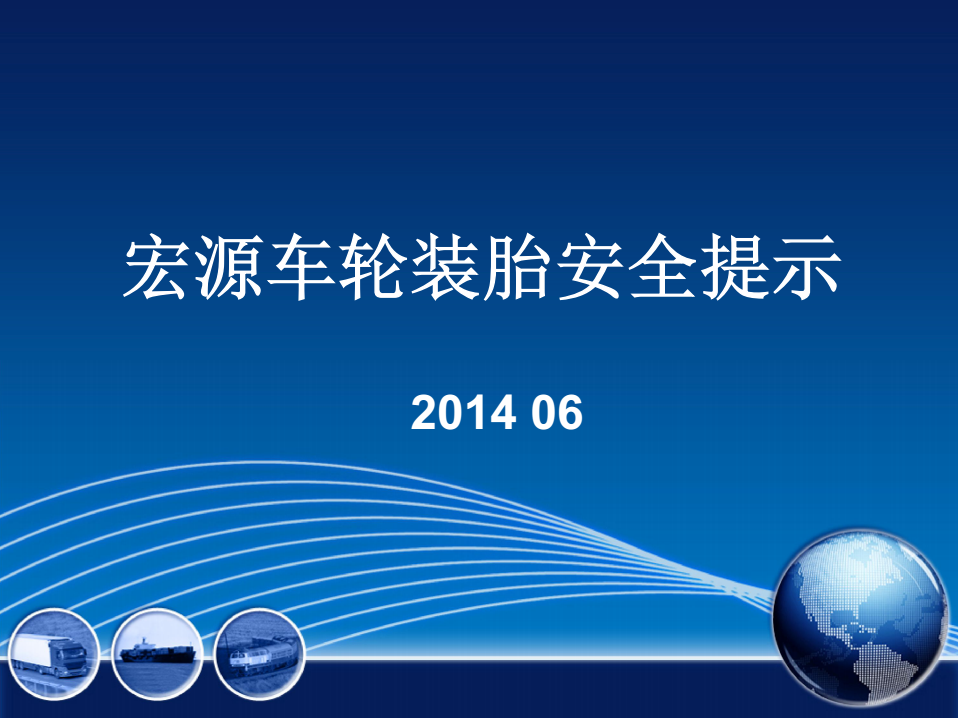 宏源车轮装胎安全提示

2014 06